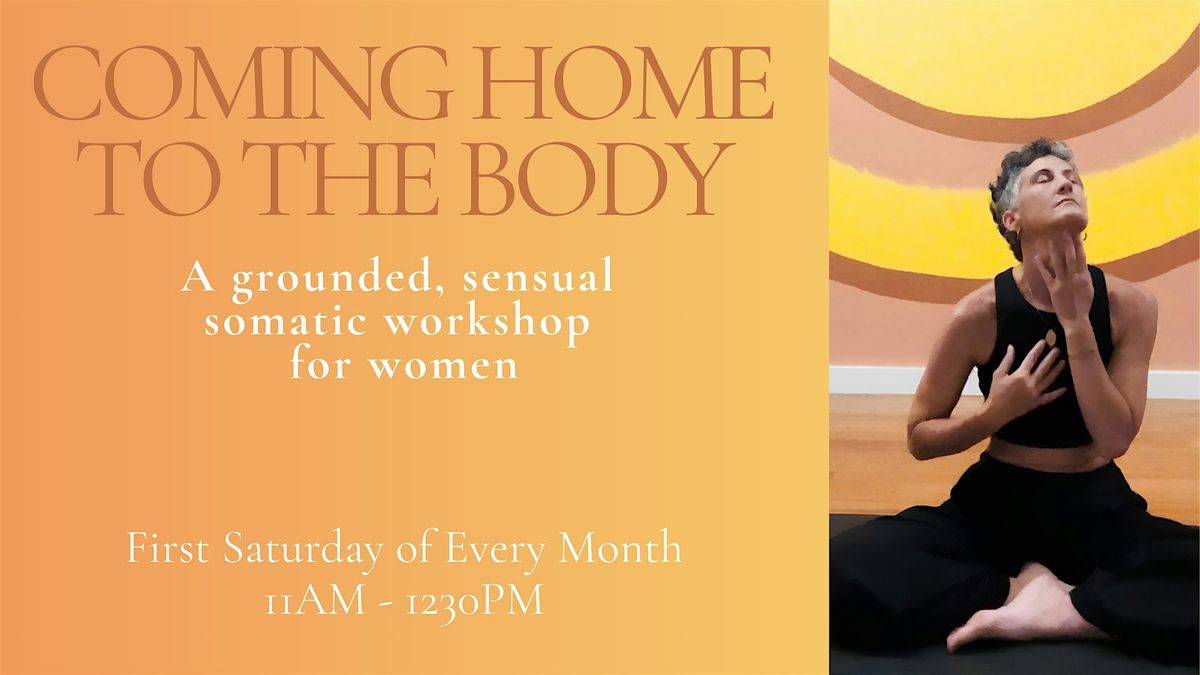 COMING HOME TO THE BODY

A grounded, sensual somatic workshop for women

First Saturday of Every Month
11AM - 1230PM